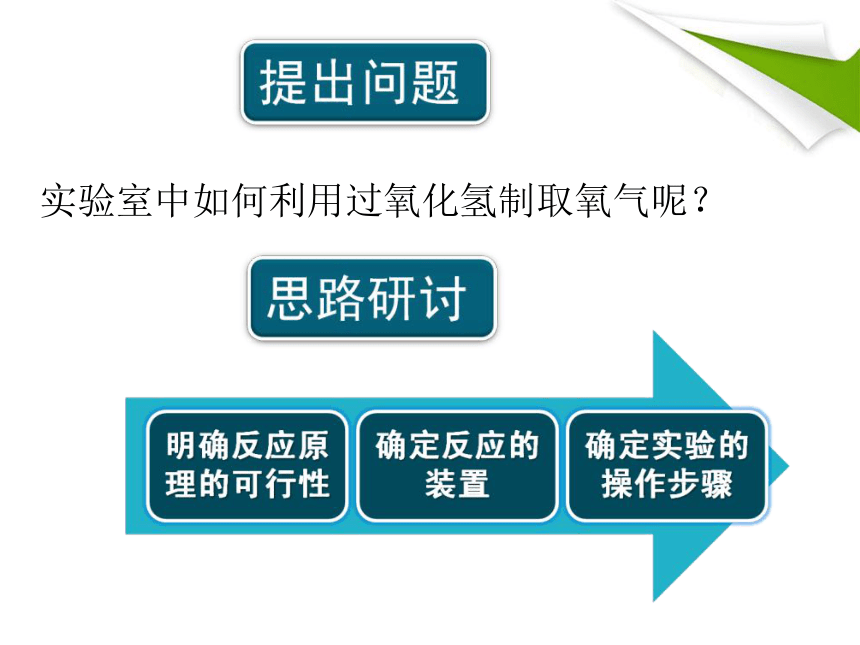 提出问题

实验室中如何利用过氧化氢制取氧气呢？

思路研讨

明确反应原理的可行性

确定反应的装置

确定实验的操作步骤